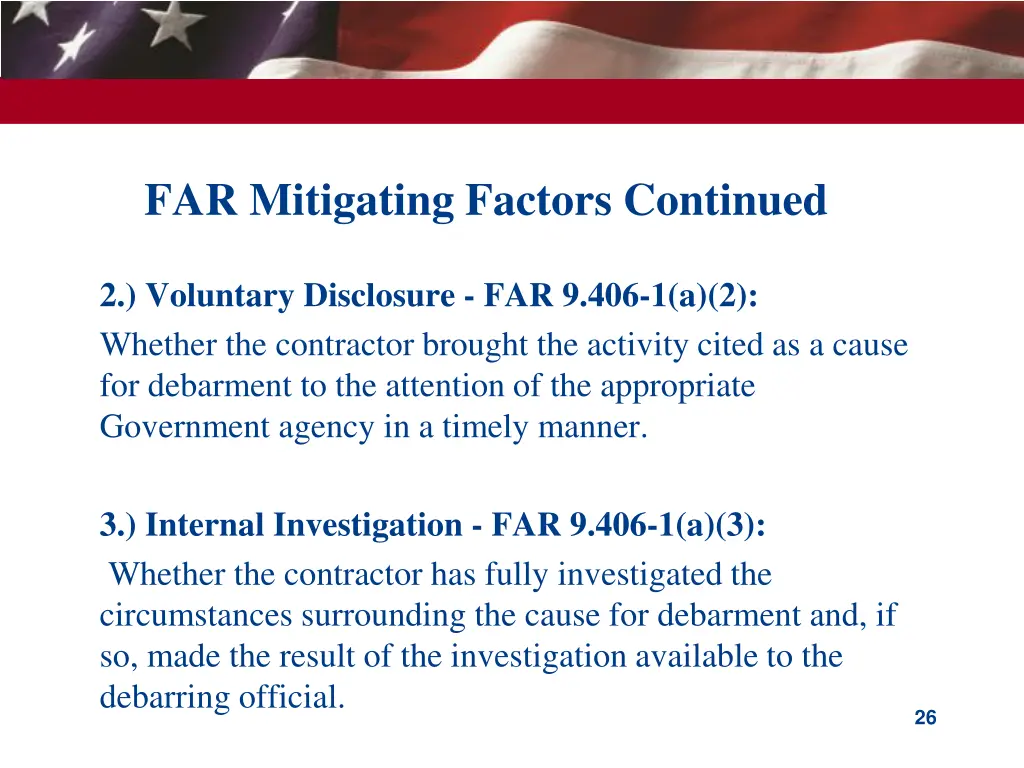 FAR Mitigating Factors Continued

2.) Voluntary Disclosure - FAR 9.406-1(a)(2):
Whether the contractor brought the activity cited as a cause for debarment to the attention of the appropriate Government agency in a timely manner.

3.) Internal Investigation - FAR 9.406-1(a)(3):
Whether the contractor has fully investigated the circumstances surrounding the cause for debarment and, if so, made the result of the investigation available to the debarring official.

26